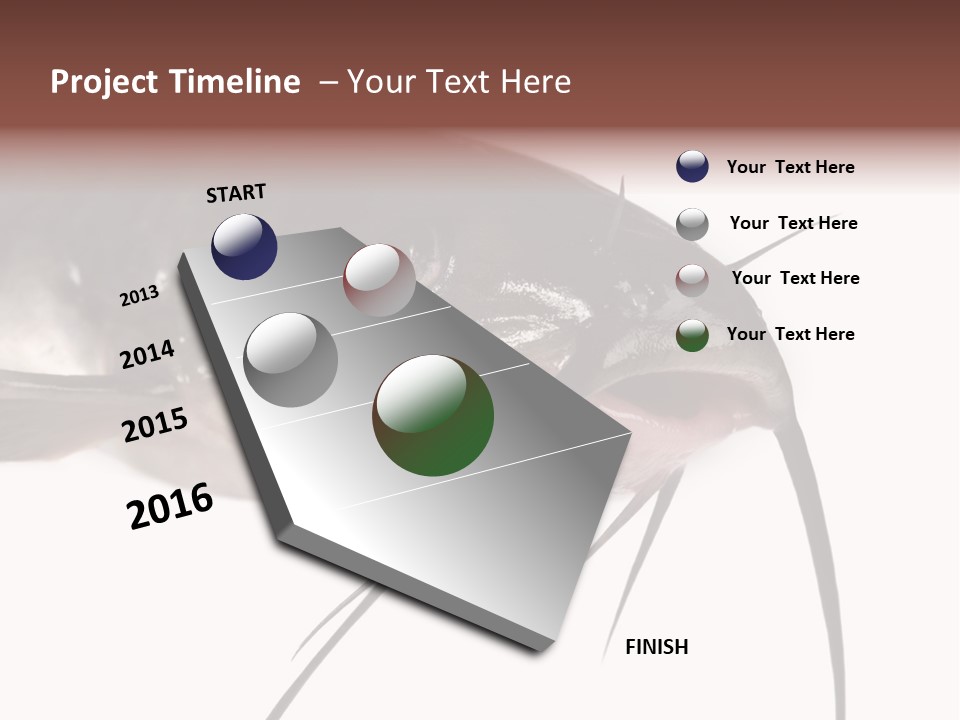 Project Timeline – Your Text Here

START

2013

2014

2015

2016

FINISH

Your Text Here

Your Text Here

Your Text Here

Your Text Here